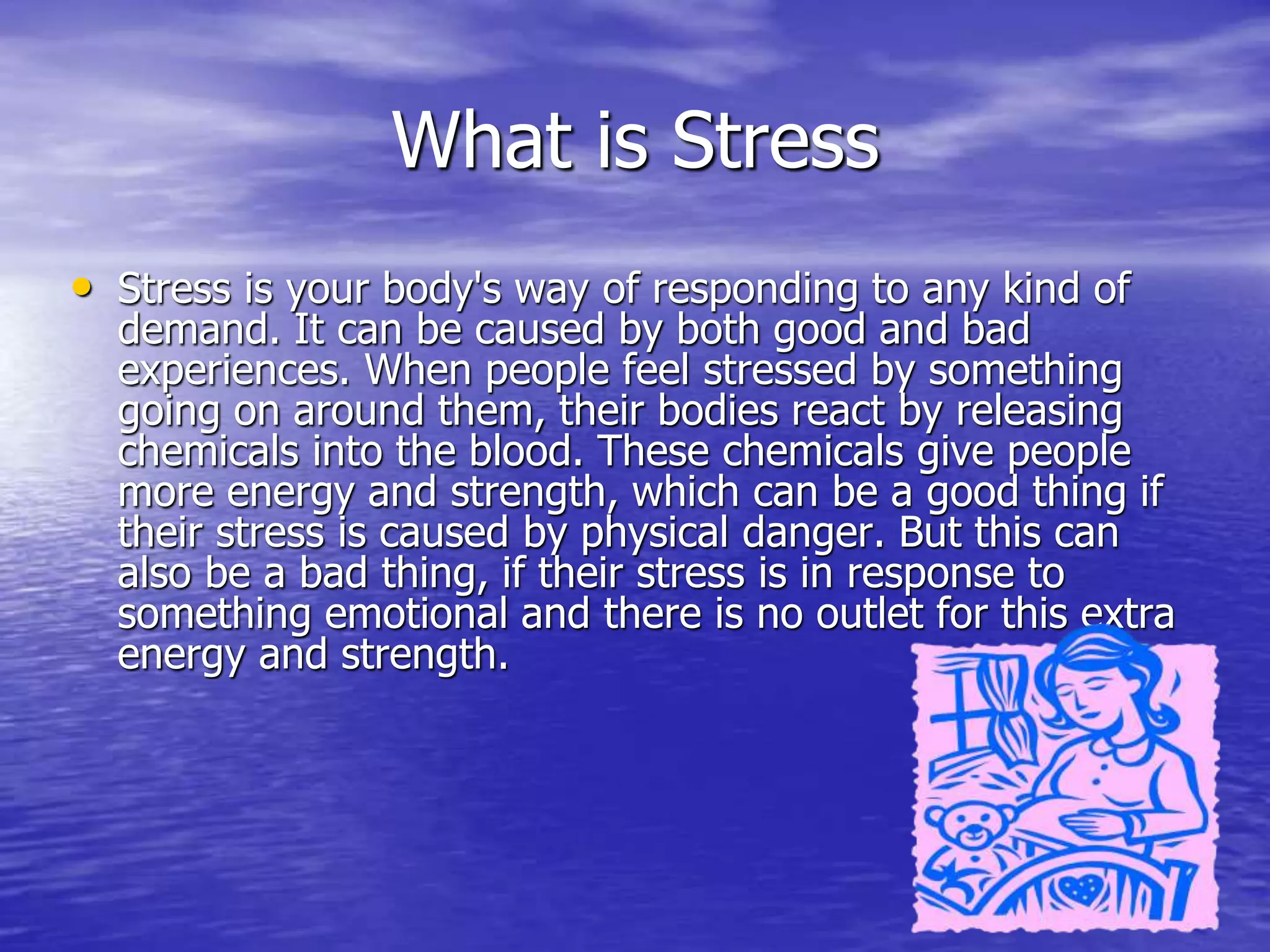 What is Stress

• Stress is your body's way of responding to any kind of demand. It can be caused by both good and bad experiences. When people feel stressed by something going on around them, their bodies react by releasing chemicals into the blood. These chemicals give people more energy and strength, which can be a good thing if their stress is caused by physical danger. But this can also be a bad thing, if their stress is in response to something emotional and there is no outlet for this extra energy and strength.